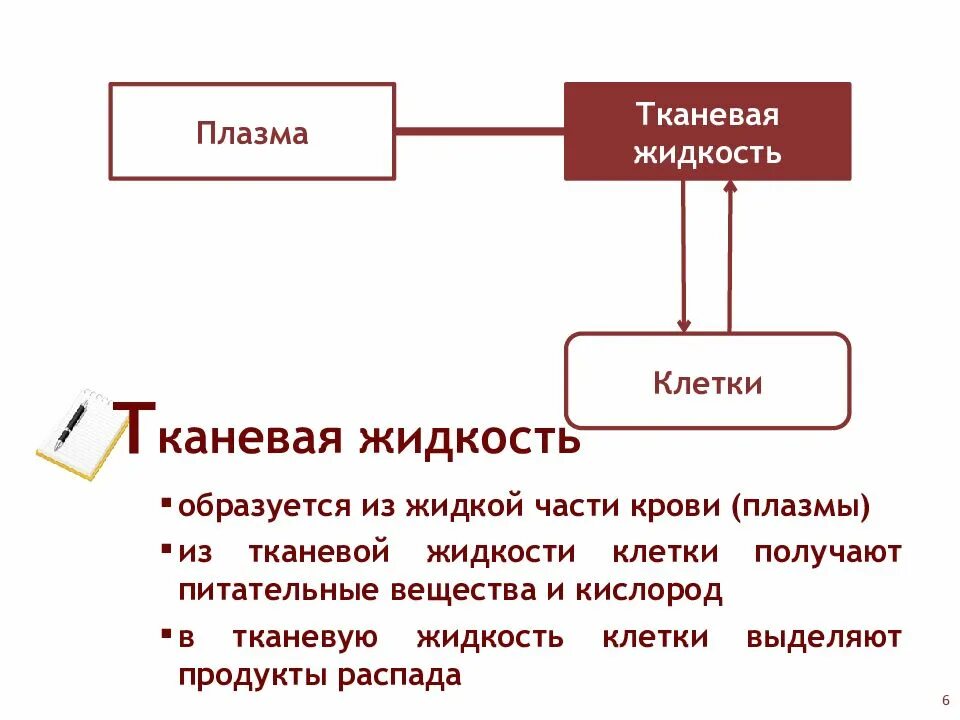 Плазма

Тканевая жидкость

Клетки

Тканевая жидкость

▪ образуется из жидкой части крови (плазмы)

▪ из тканевой жидкости клетки получают питательные вещества и кислород

▪ в тканевую жидкость клетки выделяют продукты распада

6